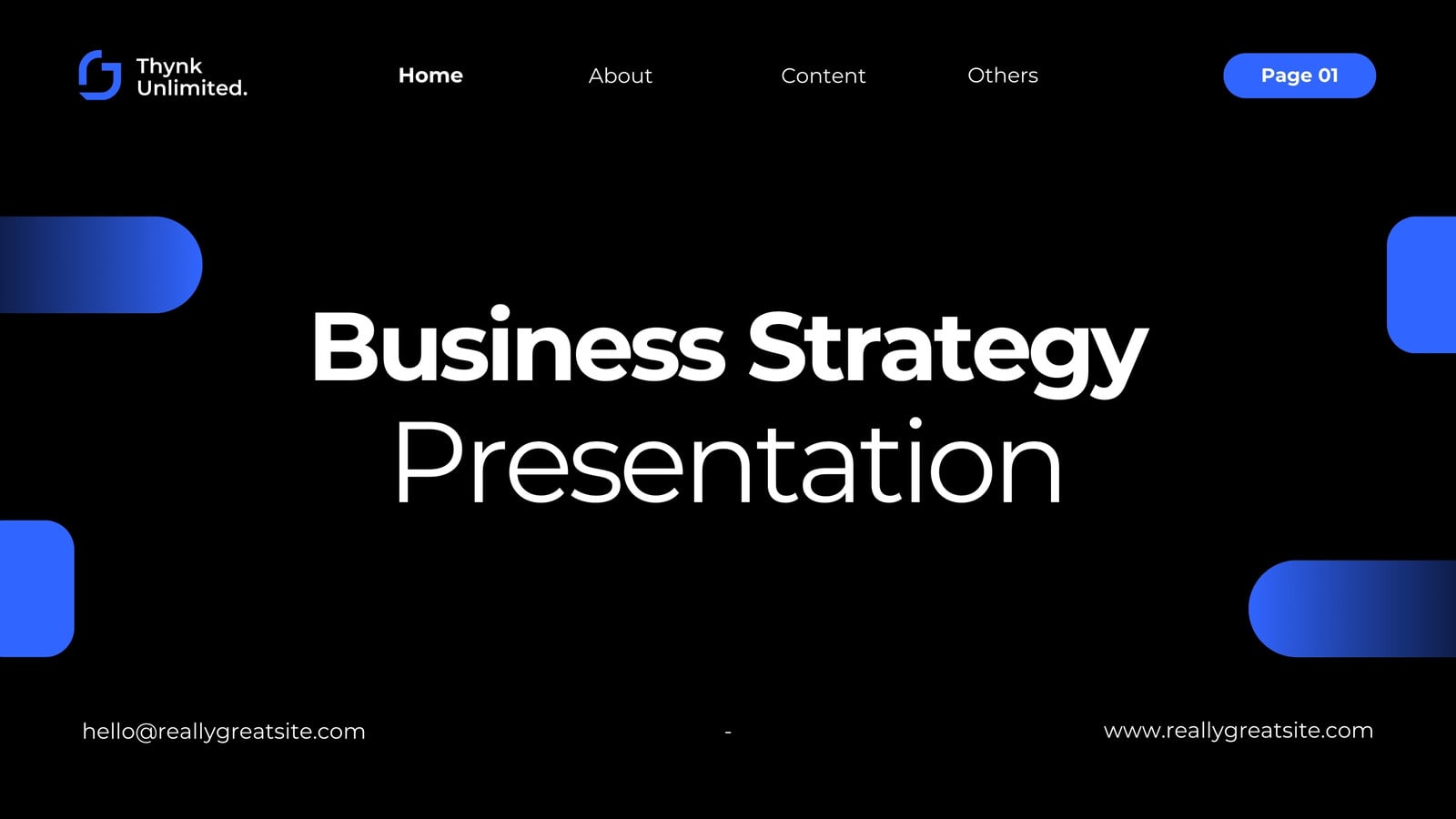 Thynk Unlimited.

Home About Content Others

Page 01

Business Strategy
Presentation

hello@reallygreatsite.com - www.reallygreatsite.com